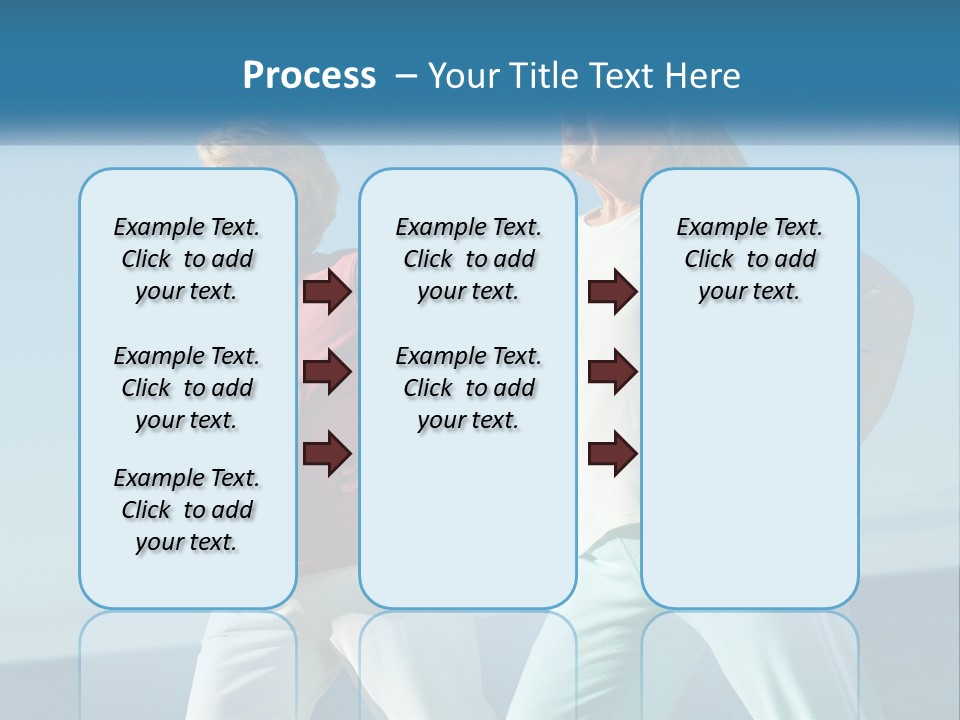 Process – Your Title Text Here

Example Text. Click to add your text.

Example Text. Click to add your text.

Example Text. Click to add your text.

Example Text. Click to add your text.

Example Text. Click to add your text.

Example Text. Click to add your text.